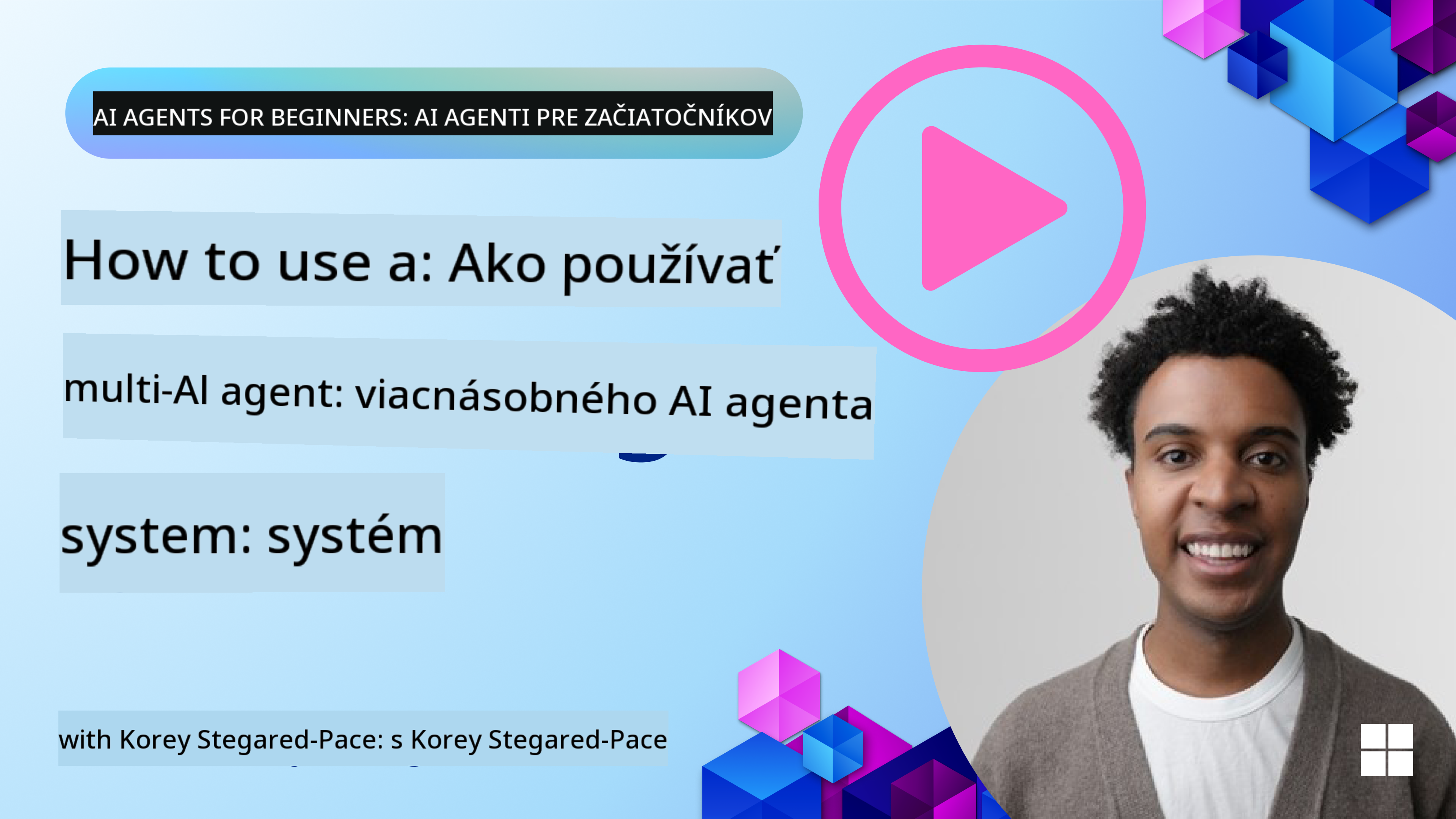 AI AGENTS FOR BEGINNERS: AI AGENTI PRE ZAČIATOČNÍKOV

How to use a: Ako používať

multi-AI agent: viacnásobného AI agenta

system: systém

with Korey Stegared-Pace: s Korey Stegared-Pace